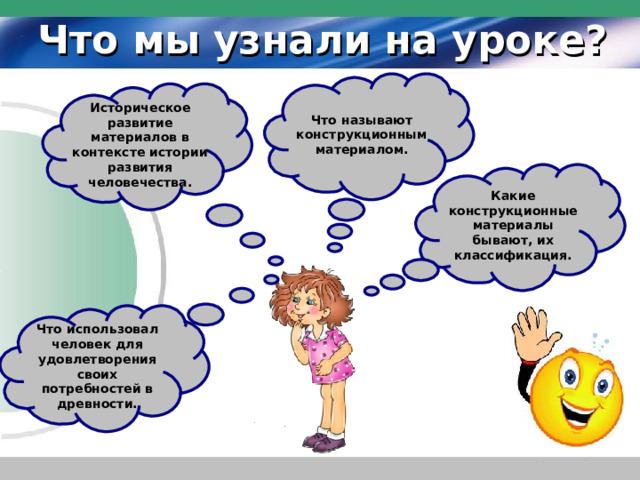 Что мы узнали на уроке?

Историческое развитие материалов в контексте истории развития человечества.

Что называют конструкционным материалом.

Какие конструкционные материалы бывают, их классификация.

Что использовал человек для удовлетворения своих потребностей в древности.